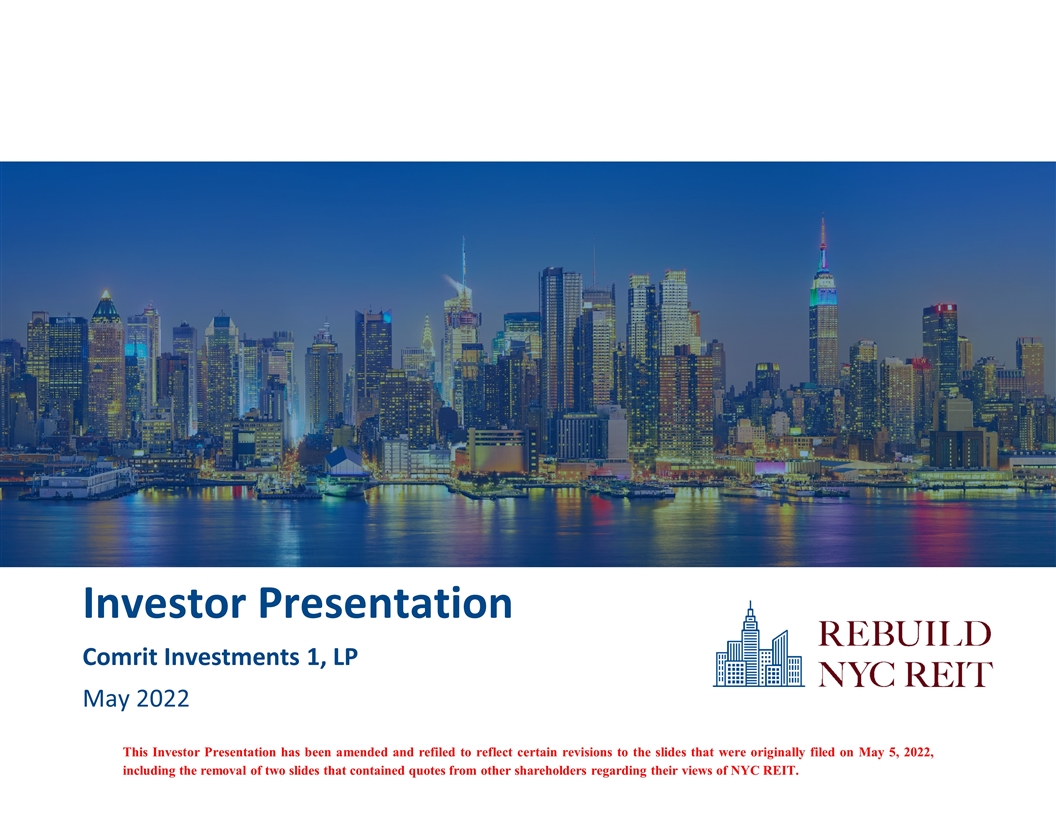 Investor Presentation

Comrit Investments 1, LP

May 2022

REBUILD NYC REIT

This Investor Presentation has been amended and refiled to reflect certain revisions to the slides that were originally filed on May 5, 2022, including the removal of two slides that contained quotes from other shareholders regarding their views of NYC REIT.